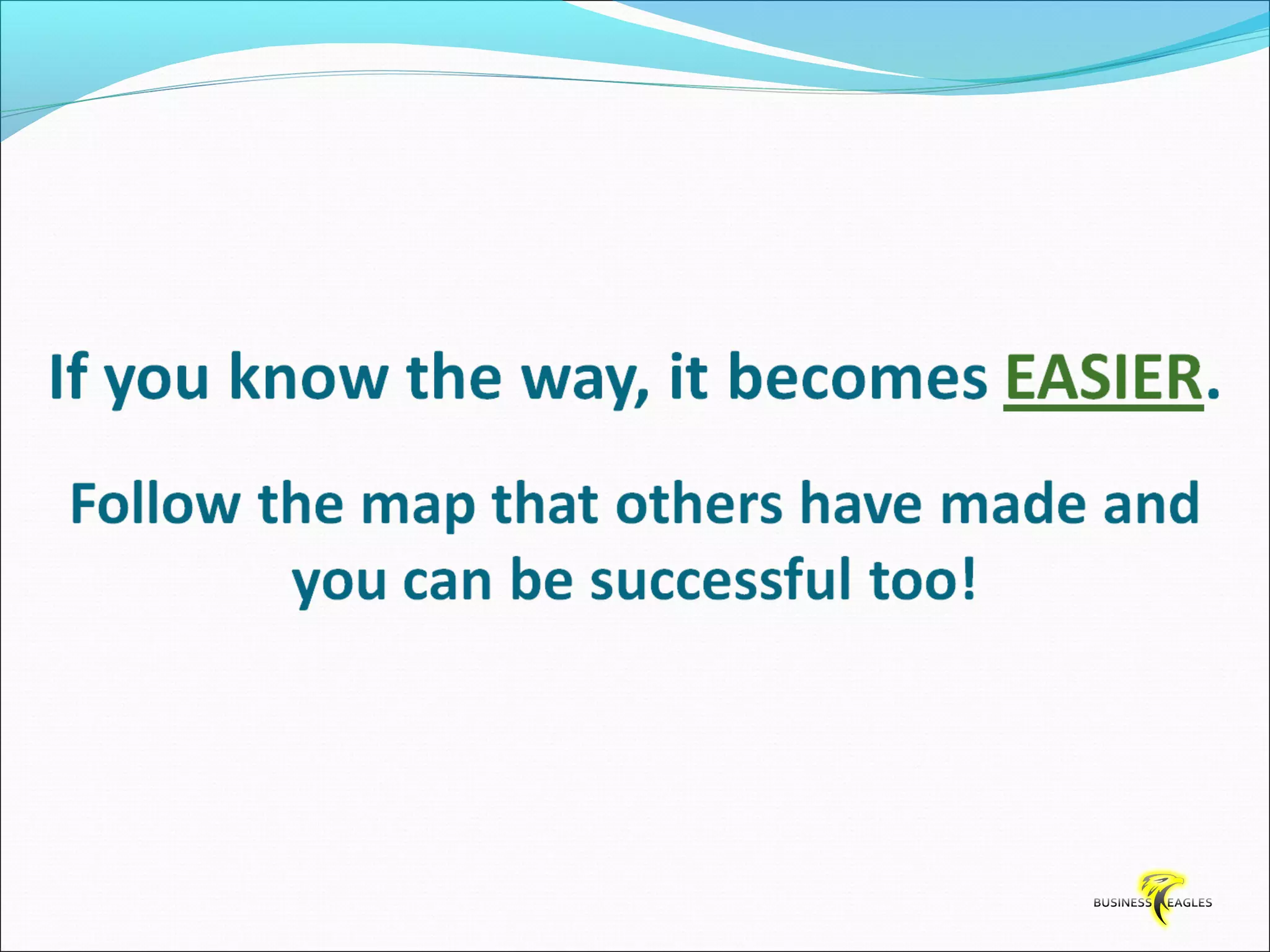 If you know the way, it becomes EASIER.

Follow the map that others have made and you can be successful too!

BUSINESS EAGLES